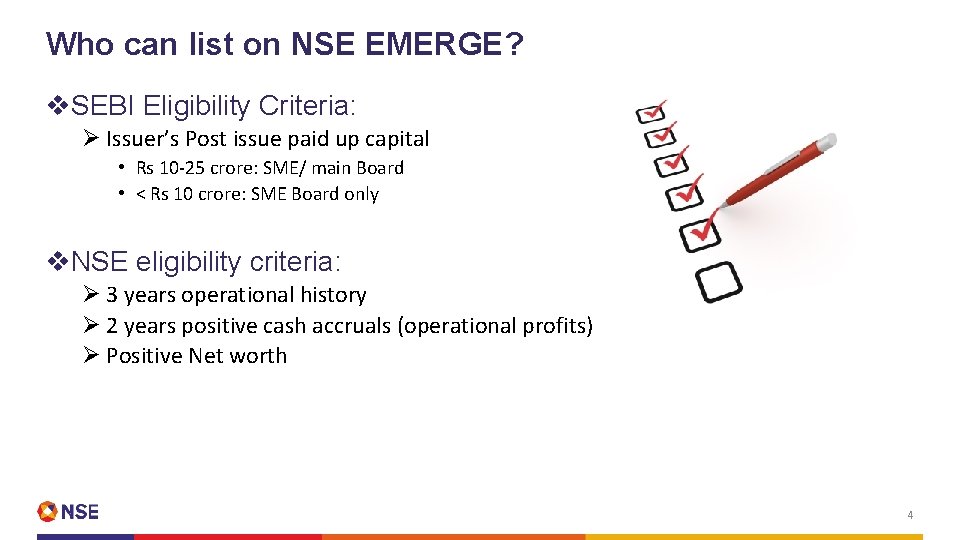 Who can list on NSE EMERGE?

❖SEBI Eligibility Criteria:

➢ Issuer's Post issue paid up capital

• Rs 10-25 crore: SME/ main Board
• < Rs 10 crore: SME Board only

❖NSE eligibility criteria:

➢ 3 years operational history
➢ 2 years positive cash accruals (operational profits)
➢ Positive Net worth

NSE

4